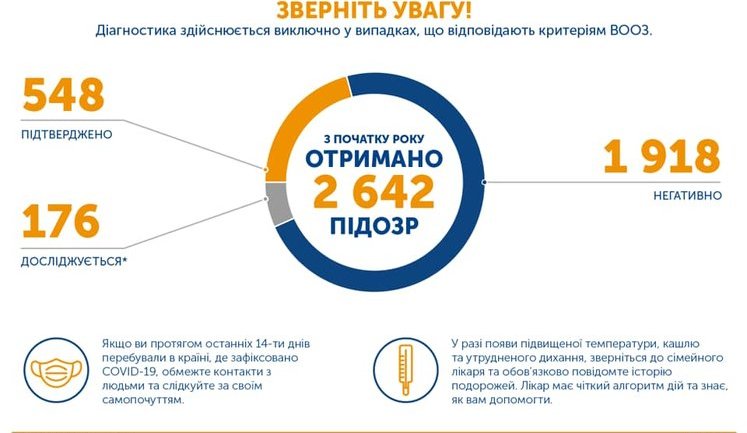 ЗВЕРНІТЬ УВАГУ!
Діагностика здійснюється виключно у випадках, що відповідають критеріям ВООЗ.

548
ПІДТВЕРДЖЕНО

176
ДОСЛІДЖУЄТЬСЯ*

З ПОЧАТКУ РОКУ
ОТРИМАНО
2 642
ПІДОЗР

1 918
НЕГАТИВНО

Якщо ви протягом останніх 14-ти днів перебували в країні, де зафіксовано COVID-19, обмежте контакти з людьми та слідкуйте за своїм самопочуттям.

У разі появи підвищеної температури, кашлю та утрудненого дихання, зверніться до сімейного лікаря та обов'язково повідомте історію подорожей. Лікар має чіткий алгоритм дій та знає, як вам допомогти.